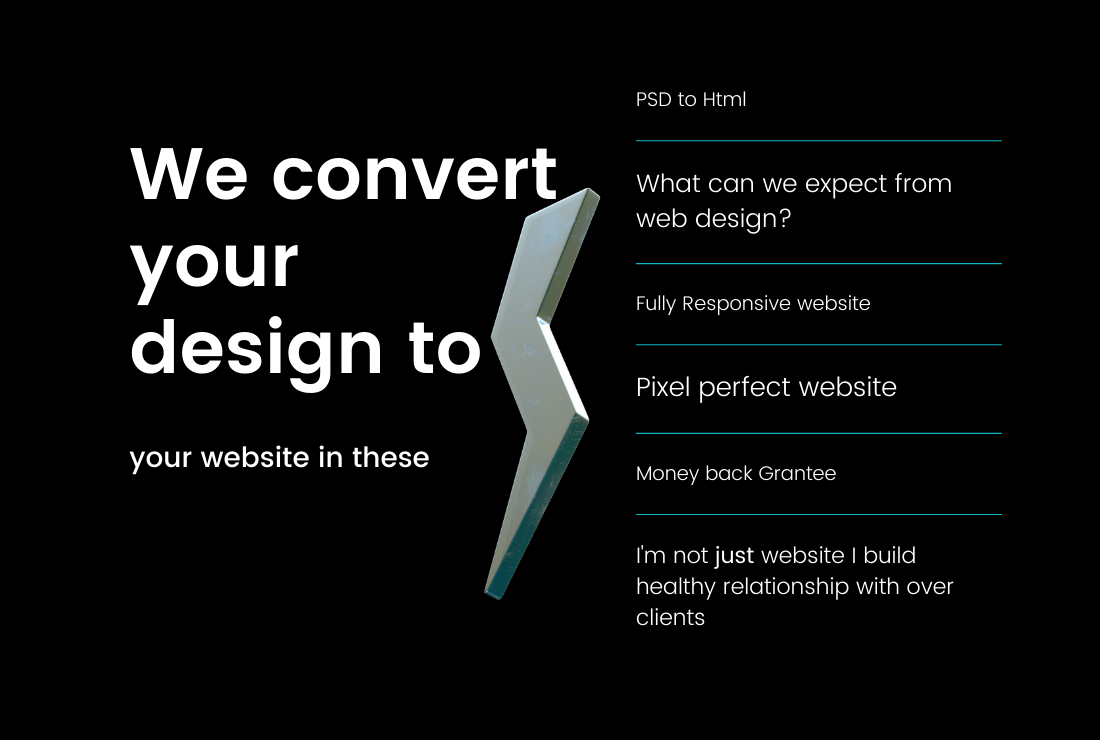 We convert your design to

your website in these

PSD to Html

What can we expect from web design?

Fully Responsive website

Pixel perfect website

Money back Grantee

I'm not just website I build healthy relationship with over clients